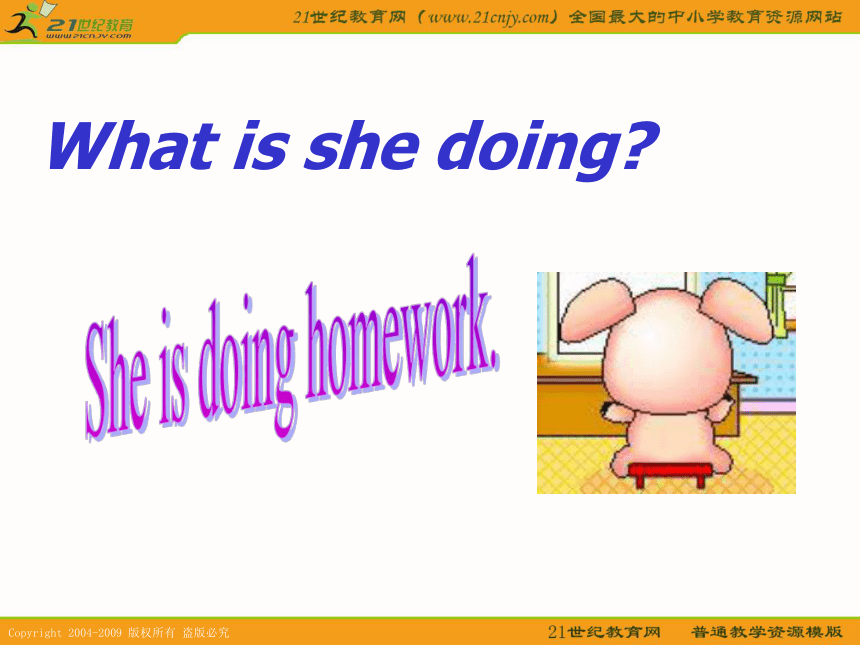 21世纪教育
www.21cnjy.com

21世纪教育网（www.21cnjy.com）全国最大的中小学教育资源网站

What is she doing?

She is doing homework.

Copyright 2004-2009 版权所有 盗版必究

21世纪教育网 普通教学资源模版